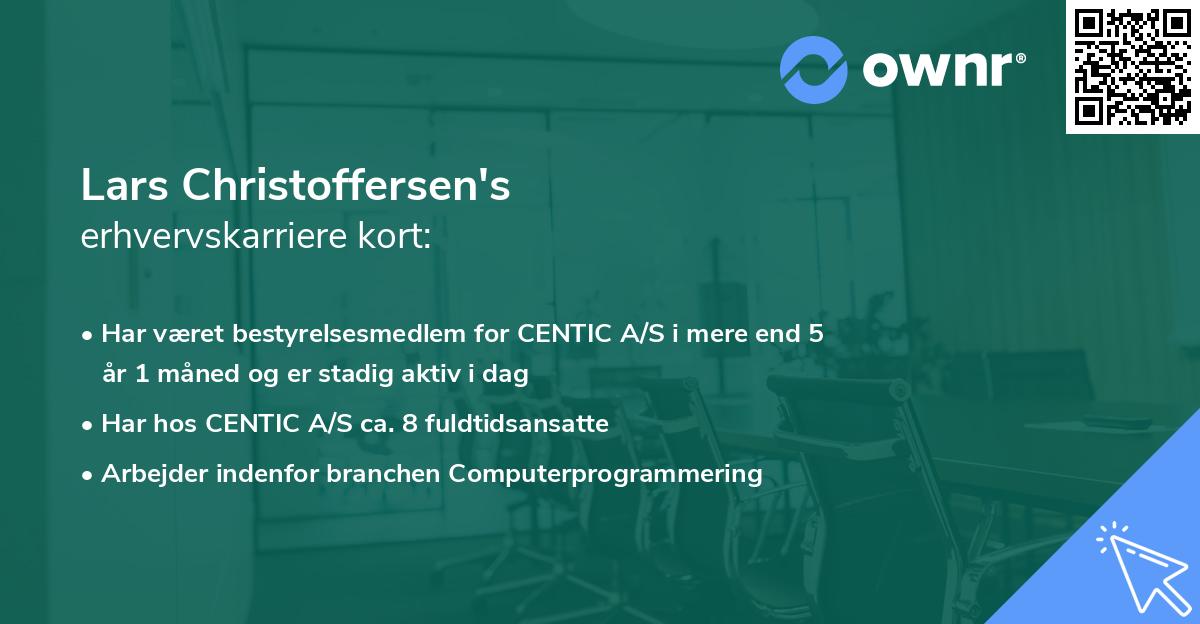 ownr®

Lars Christoffersen's
erhvervskarriere kort:

• Har været bestyrelsesmedlem for CENTIC A/S i mere end 5 år 1 måned og er stadig aktiv i dag
• Har hos CENTIC A/S ca. 8 fuldtidsansatte
• Arbejder indenfor branchen Computerprogrammering